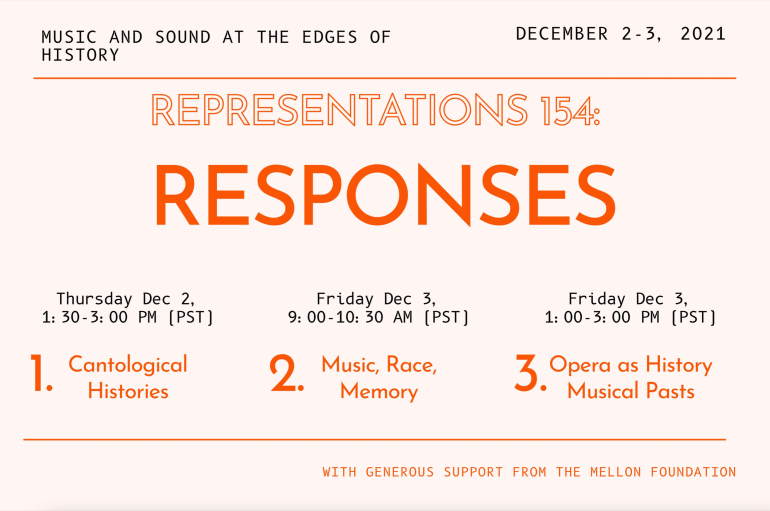 MUSIC AND SOUND AT THE EDGES OF HISTORY

DECEMBER 2-3, 2021

REPRESENTATIONS 154:

RESPONSES

Thursday Dec 2, 1:30-3:00 PM [PST]

1. Cantological Histories

Friday Dec 3, 9:00-10:30 AM [PST]

2. Music, Race, Memory

Friday Dec 3, 1:00-3:00 PM [PST]

3. Opera as History Musical Pasts

WITH GENEROUS SUPPORT FROM THE MELLON FOUNDATION